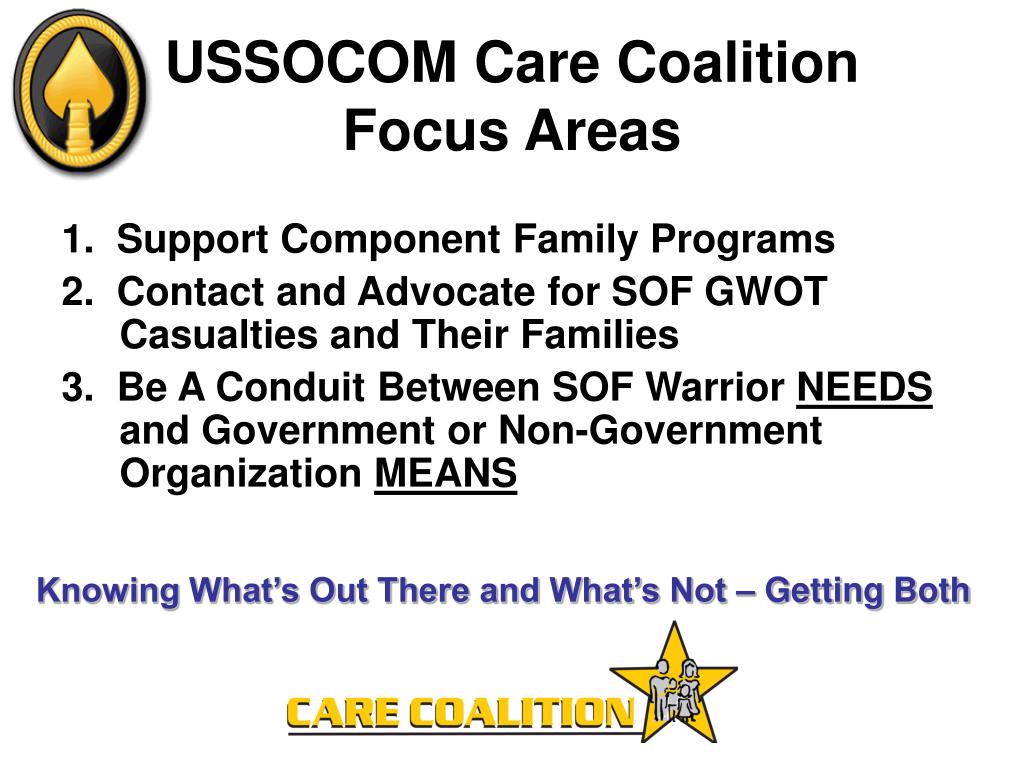 USSOCOM Care Coalition
Focus Areas

1. Support Component Family Programs
2. Contact and Advocate for SOF GWOT Casualties and Their Families
3. Be A Conduit Between SOF Warrior NEEDS and Government or Non-Government Organization MEANS

Knowing What's Out There and What's Not – Getting Both

CARE COALITION